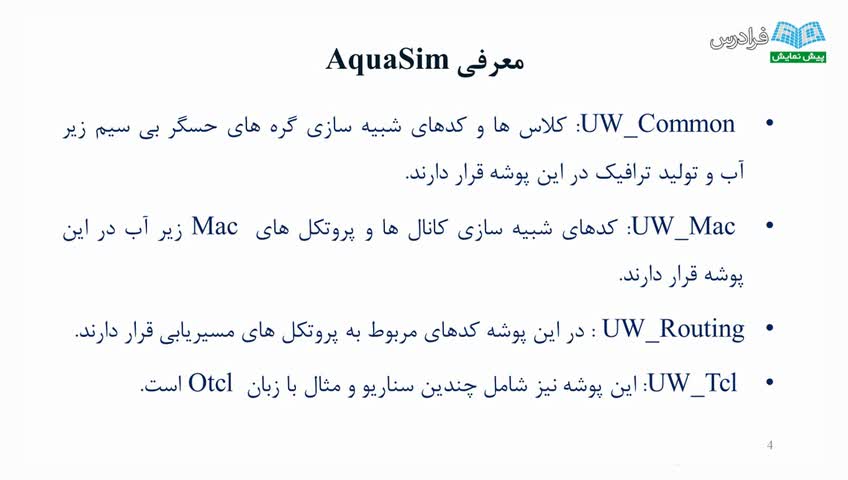 فرادرس
پیش نمایش

معرفی AquaSim

• UW_Common: کلاس ها و کدهای شبیه سازی گره های حسگر بی سیم زیر آب و تولید ترافیک در این پوشه قرار دارند.

• UW_Mac: کدهای شبیه سازی کانال ها و پروتکل های Mac زیر آب در این پوشه قرار دارند.

• UW_Routing : در این پوشه کدهای مربوط به پروتکل های مسیریابی قرار دارند.

• UW_Tcl: این پوشه نیز شامل چندین سناریو و مثال با زبان Otcl است.

4